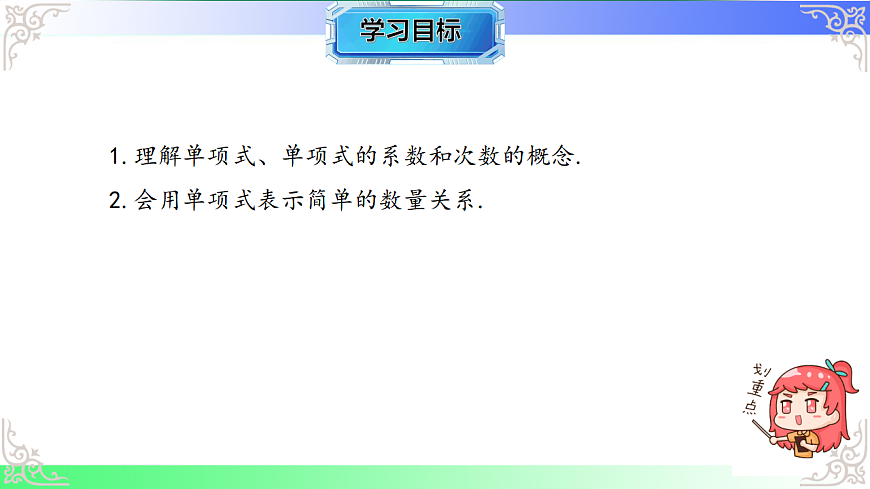 学习目标

1. 理解单项式、单项式的系数和次数的概念.

2. 会用单项式表示简单的数量关系.

划重点